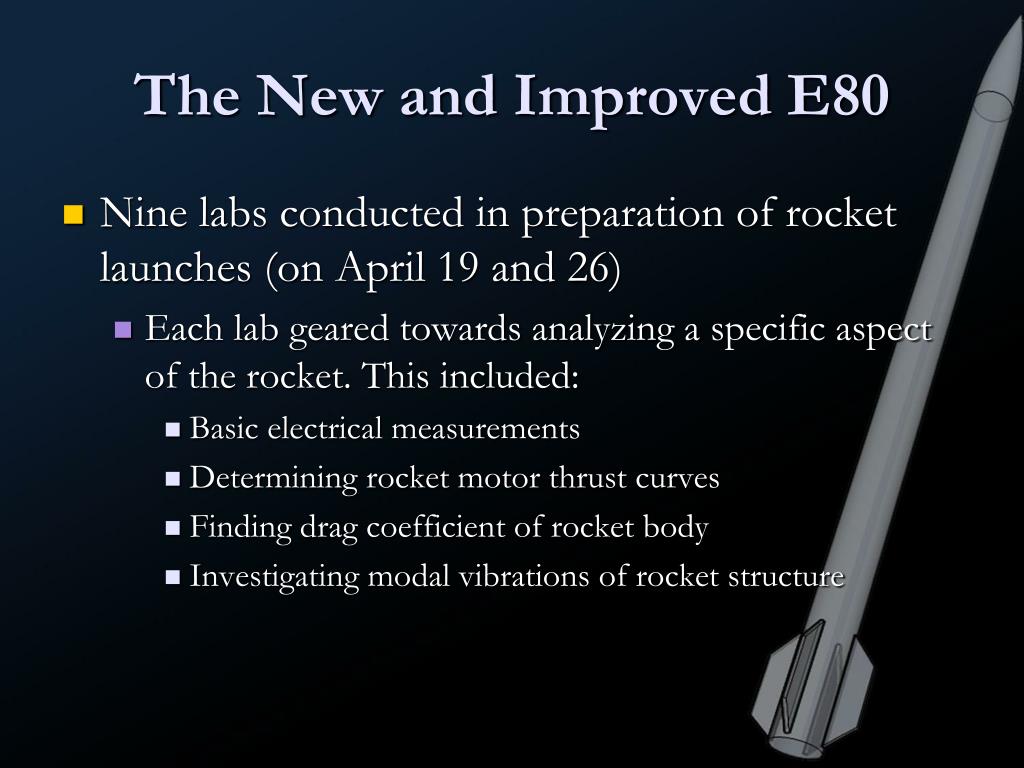 The New and Improved E80

Nine labs conducted in preparation of rocket launches (on April 19 and 26)

Each lab geared towards analyzing a specific aspect of the rocket. This included:

Basic electrical measurements

Determining rocket motor thrust curves

Finding drag coefficient of rocket body

Investigating modal vibrations of rocket structure